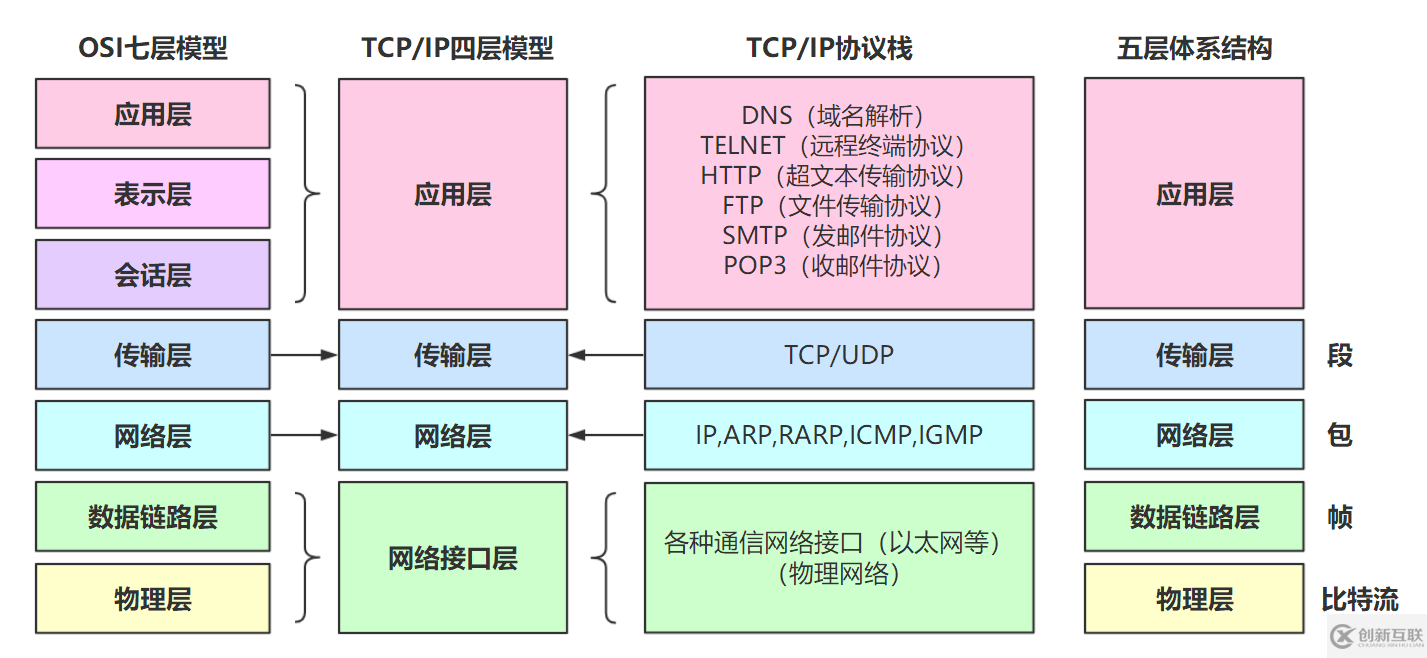 OSI七层模型

应用层

表示层

会话层

传输层

网络层

数据链路层

物理层

TCP/IP四层模型

应用层

传输层

网络层

网络接口层

TCP/IP协议栈

DNS（域名解析）
TELNET（远程终端协议）
HTTP（超文本传输协议）
FTP（文件传输协议）
SMTP（发邮件协议）
POP3（收邮件协议）

TCP/UDP

IP,ARP,RARP,ICMP,IGMP

各种通信网络接口（以太网等）
（物理网络）

五层体系结构

应用层

传输层 段

网络层 包

数据链路层 帧

物理层 比特流

创新互联